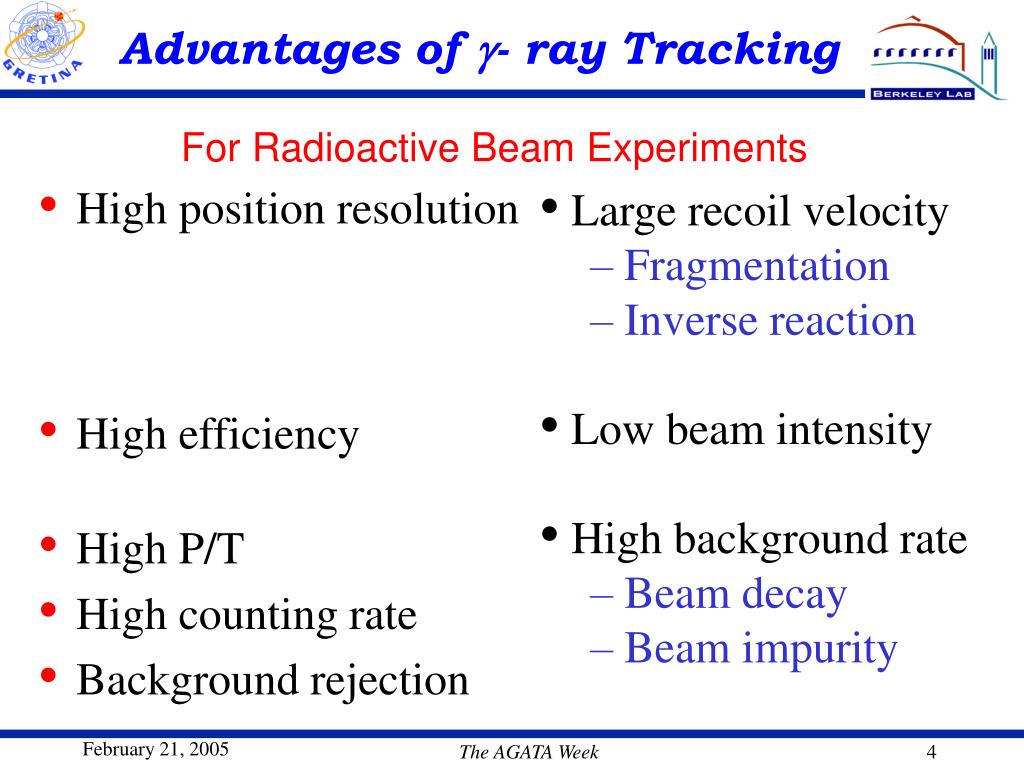 GRETINA

Advantages of $\gamma$- ray Tracking

BERKELEY LAB

For Radioactive Beam Experiments

• High position resolution

• High efficiency

• High P/T

• High counting rate

• Background rejection

• Large recoil velocity
– Fragmentation
– Inverse reaction

• Low beam intensity

• High background rate
– Beam decay
– Beam impurity

February 21, 2005

The AGATA Week

4